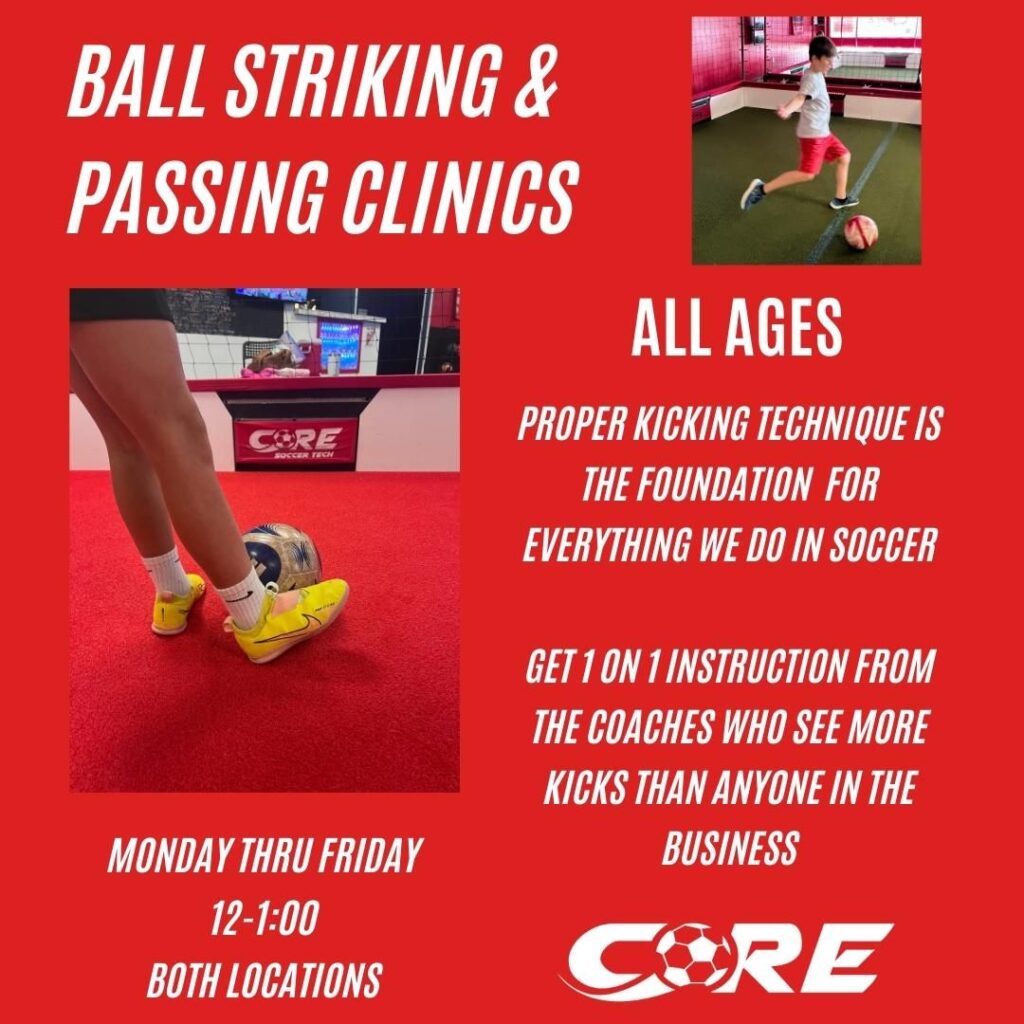 BALL STRIKING & PASSING CLINICS

CORE SOCCER TECH

ALL AGES

PROPER KICKING TECHNIQUE IS THE FOUNDATION FOR EVERYTHING WE DO IN SOCCER

GET 1 ON 1 INSTRUCTION FROM THE COACHES WHO SEE MORE KICKS THAN ANYONE IN THE BUSINESS

MONDAY THRU FRIDAY
12-1:00
BOTH LOCATIONS

CORE